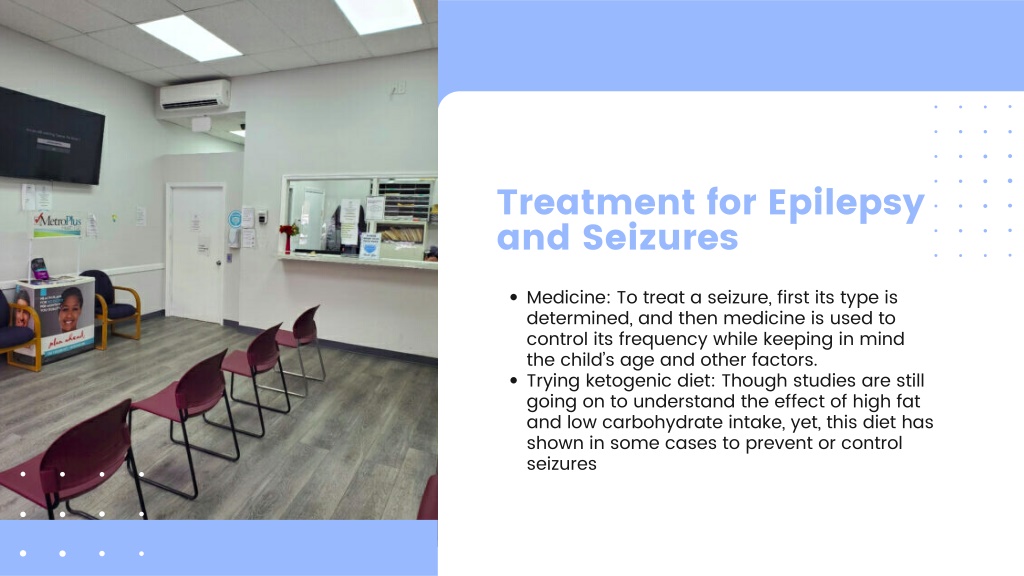 MetroPlus

plan ahead

Treatment for Epilepsy and Seizures

• Medicine: To treat a seizure, first its type is determined, and then medicine is used to control its frequency while keeping in mind the child's age and other factors.
• Trying ketogenic diet: Though studies are still going on to understand the effect of high fat and low carbohydrate intake, yet, this diet has shown in some cases to prevent or control seizures